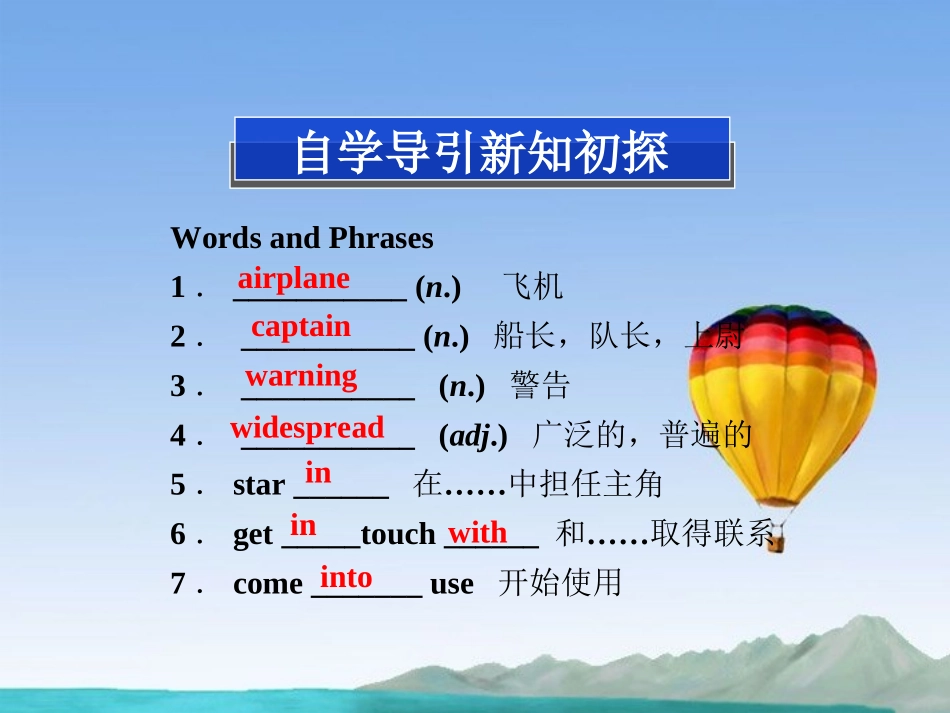 自学导引新知初探

Words and Phrases

1． airplane (n.) 飞机

2． captain (n.) 船长，队长，上尉

3． warning (n.) 警告

4． widespread (adj.) 广泛的，普遍的

5． star in 在……中担任主角

6． get in touch with 和……取得联系

7． come into use 开始使用